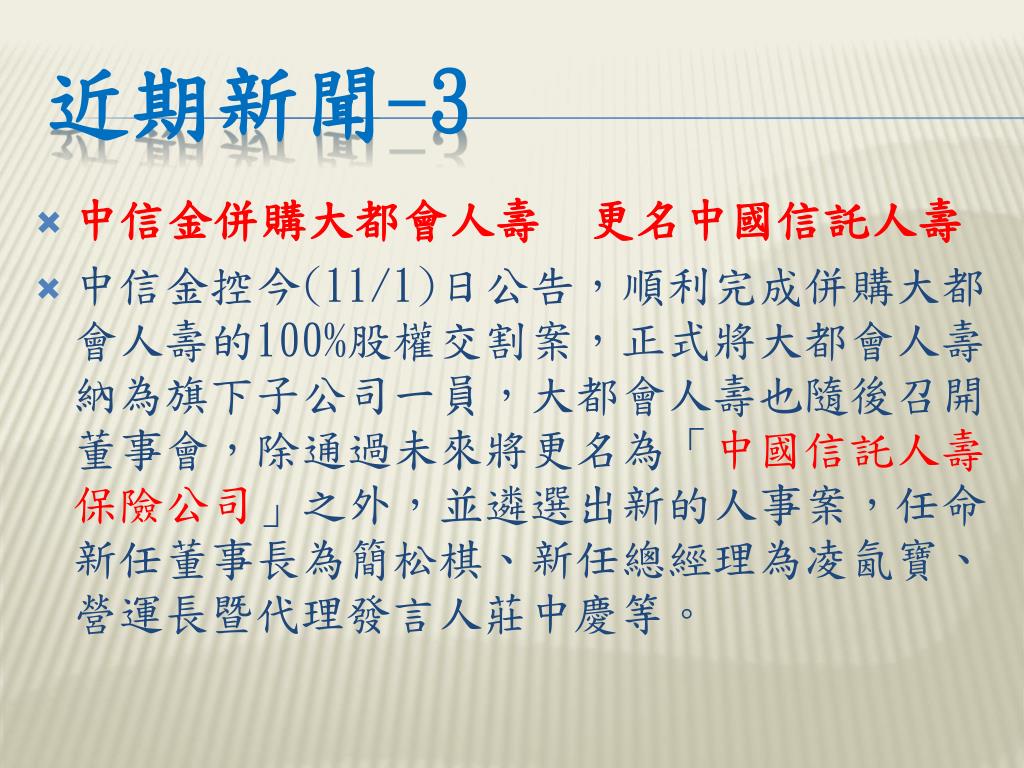 近期新聞-3

中信金併購大都會人壽　更名中國信託人壽

中信金控今(11/1)日公告，順利完成併購大都會人壽的100%股權交割案，正式將大都會人壽納為旗下子公司一員，大都會人壽也隨後召開董事會，除通過未來將更名為「中國信託人壽保險公司」之外，並遴選出新的人事案，任命新任董事長為簡松棋、新任總經理為凌氤寶、營運長暨代理發言人莊中慶等。